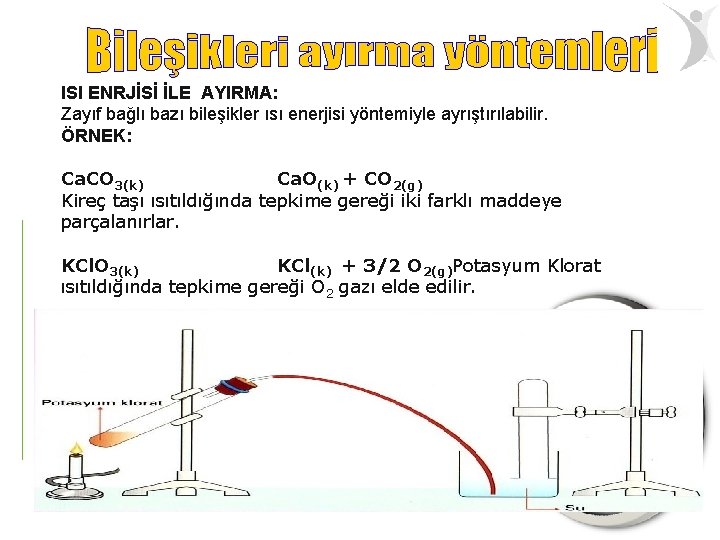 Bileşikleri ayırma yöntemleri

ISI ENRJİSİ İLE AYIRMA:
Zayıf bağlı bazı bileşikler ısı enerjisi yöntemiyle ayrıştırılabilir.
ÖRNEK:

$CaCO_{3(k)}$ $CaO_{(k)} + CO_{2(g)}$
Kireç taşı ısıtıldığında tepkime gereği iki farklı maddeye parçalanırlar.

$KClO_{3(k)}$ $KCl_{(k)} + 3/2\ O_{2(g)}$Potasyum Klorat ısıtıldığında tepkime gereği $O_2$ gazı elde edilir.

Potasyum klorat

Su